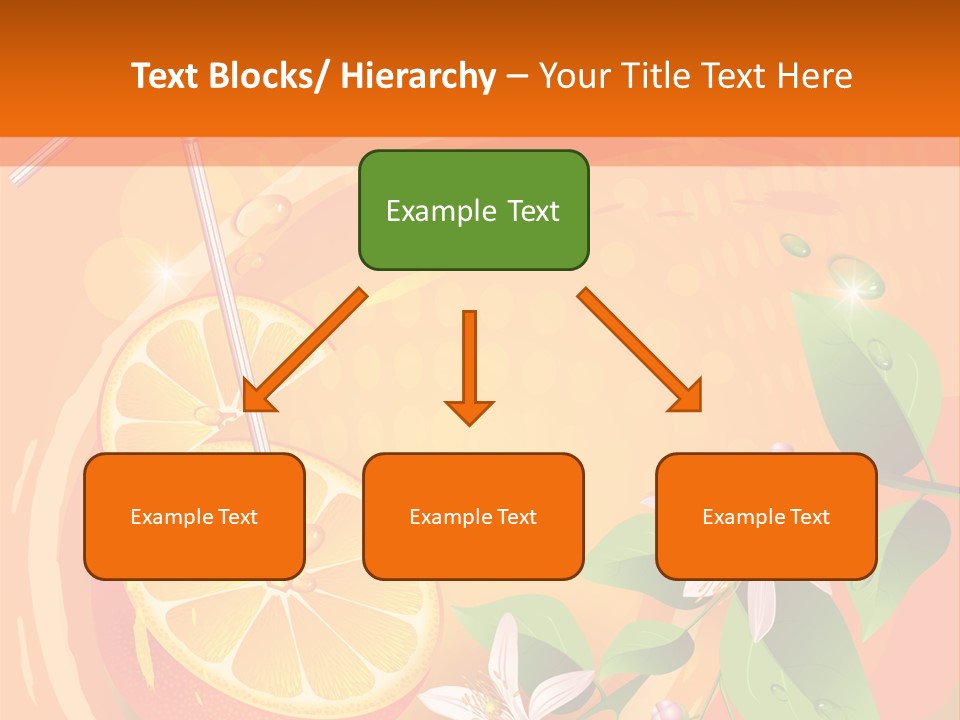 Text Blocks/ Hierarchy – Your Title Text Here

Example Text

Example Text

Example Text

Example Text